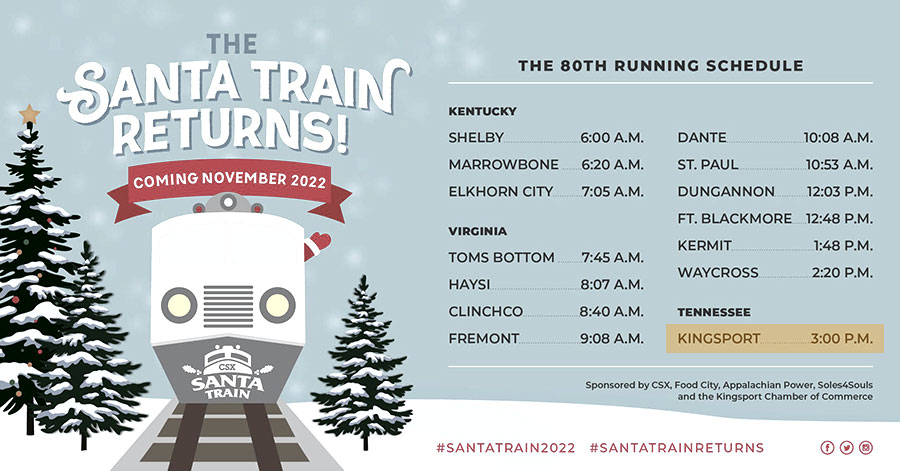 THE SANTA TRAIN RETURNS!

COMING NOVEMBER 2022

CSX SANTA TRAIN

THE 80TH RUNNING SCHEDULE

KENTUCKY
SHELBY 6:00 A.M.
MARROWBONE 6:20 A.M.
ELKHORN CITY 7:05 A.M.

VIRGINIA
TOMS BOTTOM 7:45 A.M.
HAYSI 8:07 A.M.
CLINCHCO 8:40 A.M.
FREMONT 9:08 A.M.

DANTE 10:08 A.M.
ST. PAUL 10:53 A.M.
DUNGANNON 12:03 P.M.
FT. BLACKMORE 12:48 P.M.
KERMIT 1:48 P.M.
WAYCROSS 2:20 P.M.

TENNESSEE
KINGSPORT 3:00 P.M.

Sponsored by CSX, Food City, Appalachian Power, Soles4Souls and the Kingsport Chamber of Commerce

#SANTATRAIN2022 #SANTATRAINRETURNS